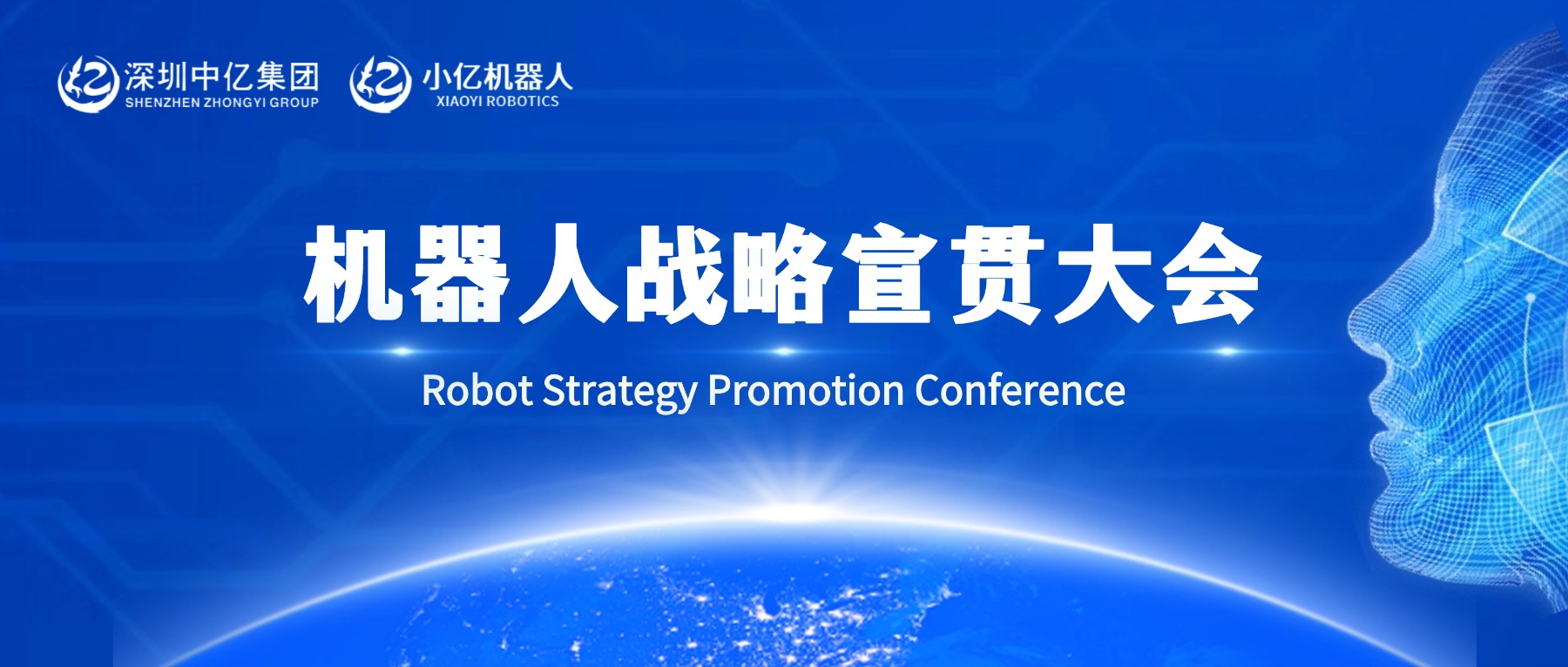 深圳中亿集团
SHENZHEN ZHONGYI GROUP

小亿机器人
XIAOYI ROBOTICS

机器人战略宣贯大会

Robot Strategy Promotion Conference